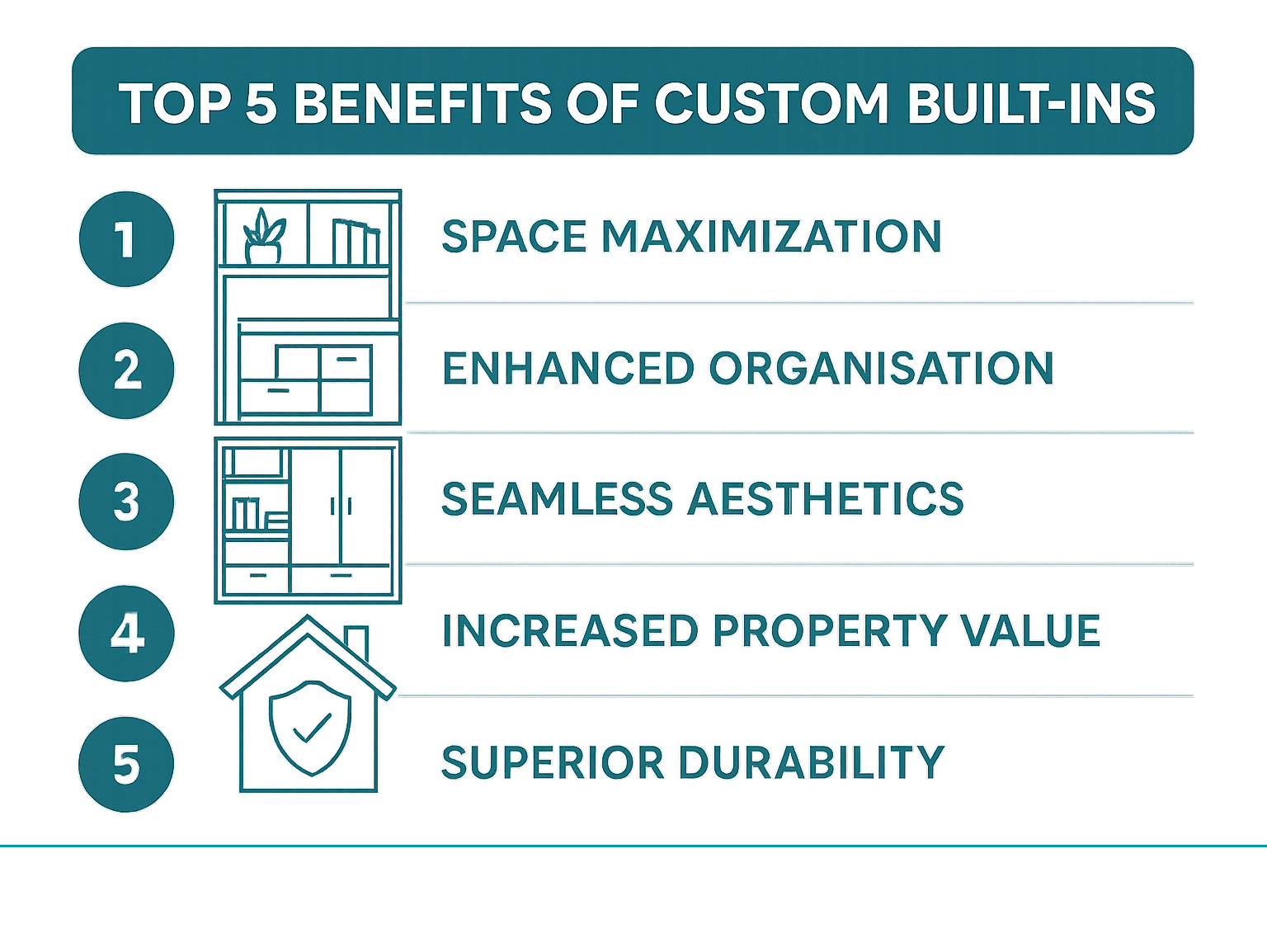 TOP 5 BENEFITS OF CUSTOM BUILT-INS

1 SPACE MAXIMIZATION

2 ENHANCED ORGANISATION

3 SEAMLESS AESTHETICS

4 INCREASED PROPERTY VALUE

5 SUPERIOR DURABILITY